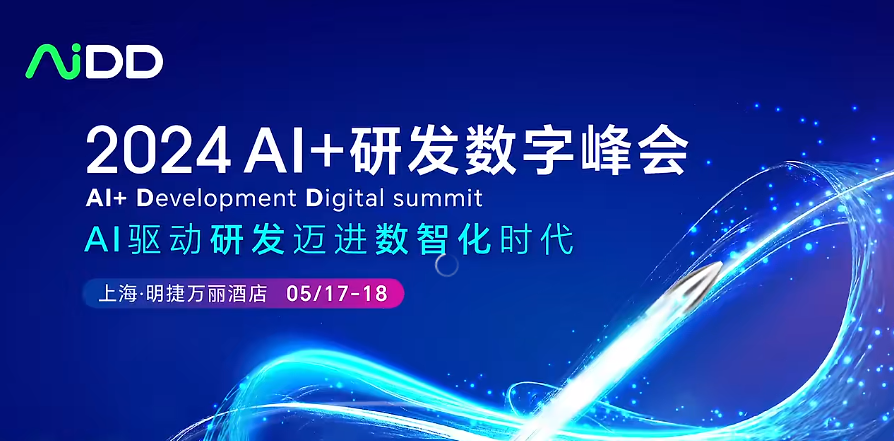 AiDD

2024 AI+研发数字峰会

AI+ Development Digital summit

AI驱动研发迈进数智化时代

上海·明捷万丽酒店 05/17-18